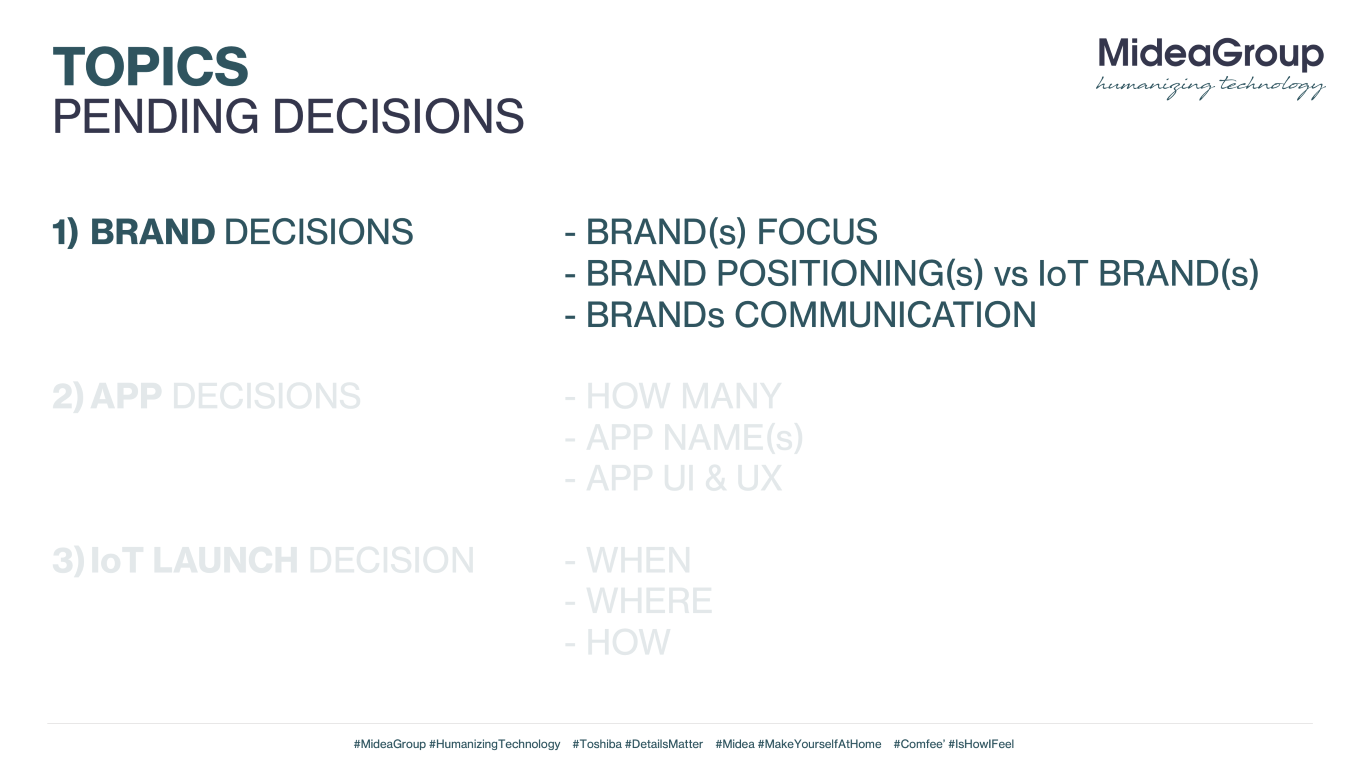 TOPICS
PENDING DECISIONS

MideaGroup
humanizing technology

1) BRAND DECISIONS

- BRAND(s) FOCUS
- BRAND POSITIONING(s) vs IoT BRAND(s)
- BRANDs COMMUNICATION

2) APP DECISIONS

- HOW MANY
- APP NAME(s)
- APP UI & UX

3) IoT LAUNCH DECISION

- WHEN
- WHERE
- HOW

#MideaGroup #HumanizingTechnology #Toshiba #DetailsMatter #Midea #MakeYourselfAtHome #Comfee' #IsHowIFeel